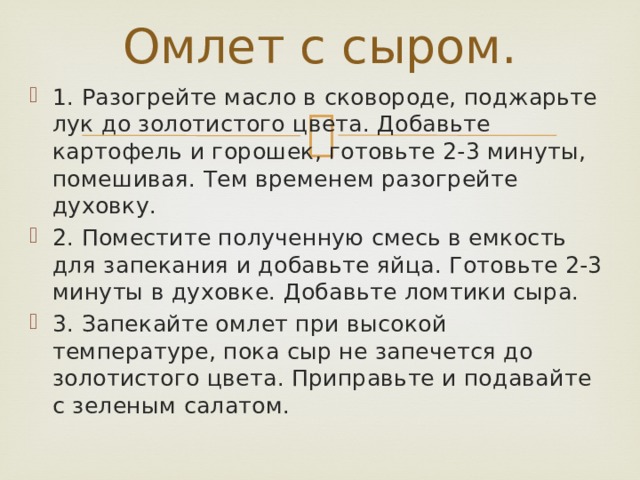 Омлет с сыром.

1. Разогрейте масло в сковороде, поджарьте лук до золотистого цвета. Добавьте картофель и горошек, готовьте 2-3 минуты, помешивая. Тем временем разогрейте духовку.

2. Поместите полученную смесь в емкость для запекания и добавьте яйца. Готовьте 2-3 минуты в духовке. Добавьте ломтики сыра.

3. Запекайте омлет при высокой температуре, пока сыр не запечется до золотистого цвета. Приправьте и подавайте с зеленым салатом.